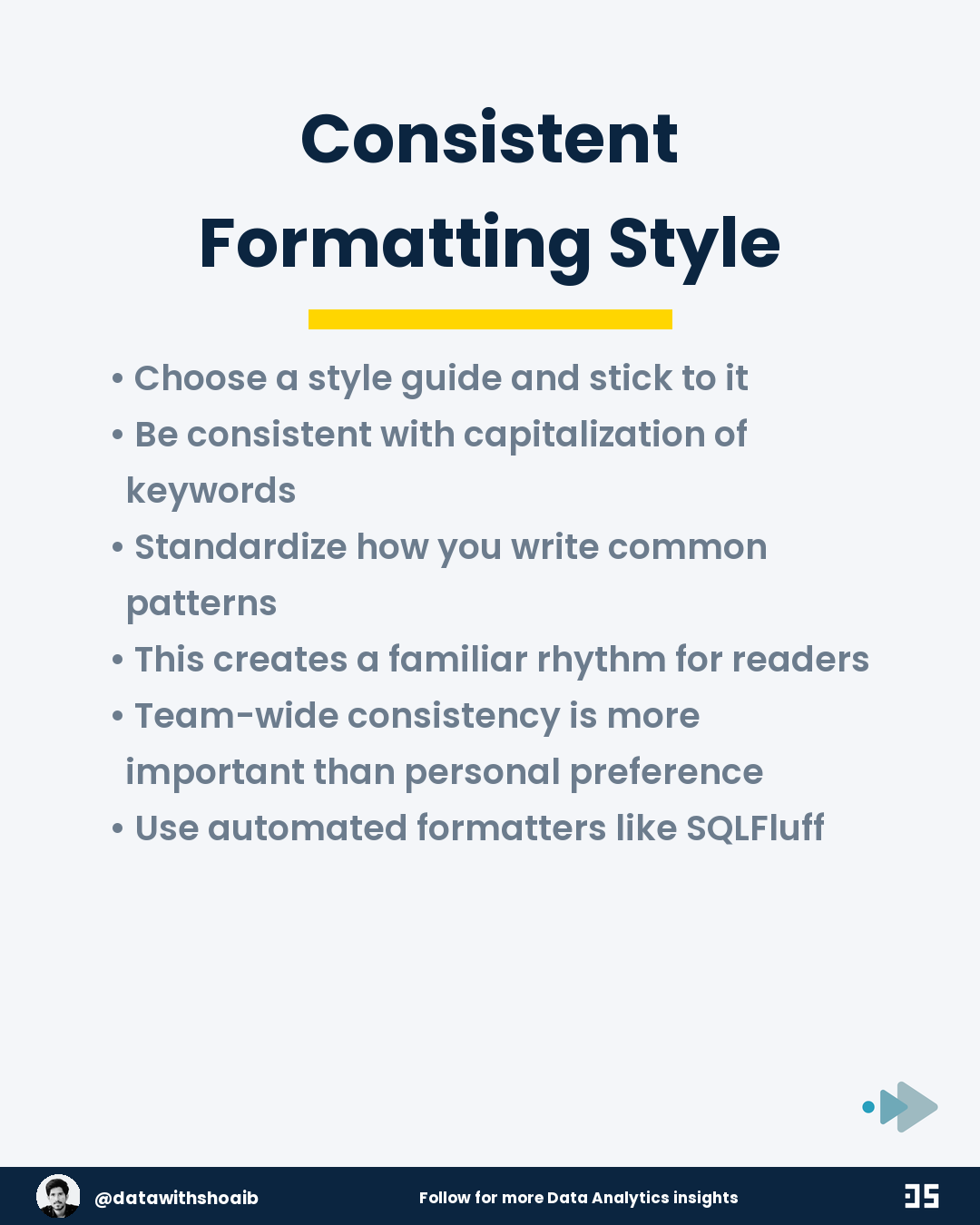 Consistent Formatting Style

• Choose a style guide and stick to it
• Be consistent with capitalization of keywords
• Standardize how you write common patterns
• This creates a familiar rhythm for readers
• Team-wide consistency is more important than personal preference
• Use automated formatters like SQLFluff

@datawithshoaib
Follow for more Data Analytics insights
DS